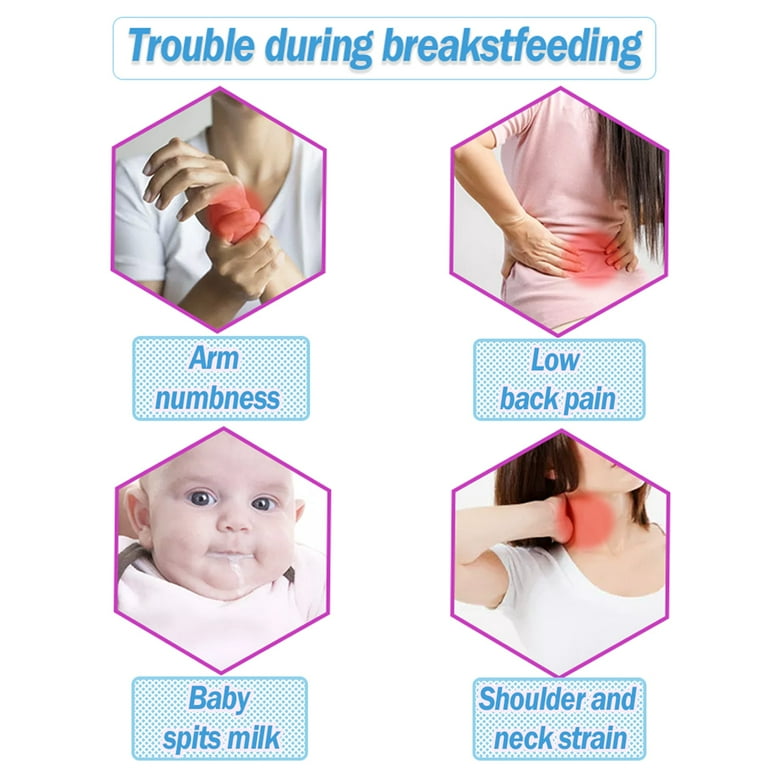 Trouble during breakstfeeding

Arm numbness

Low back pain

Baby spits milk

Shoulder and neck strain